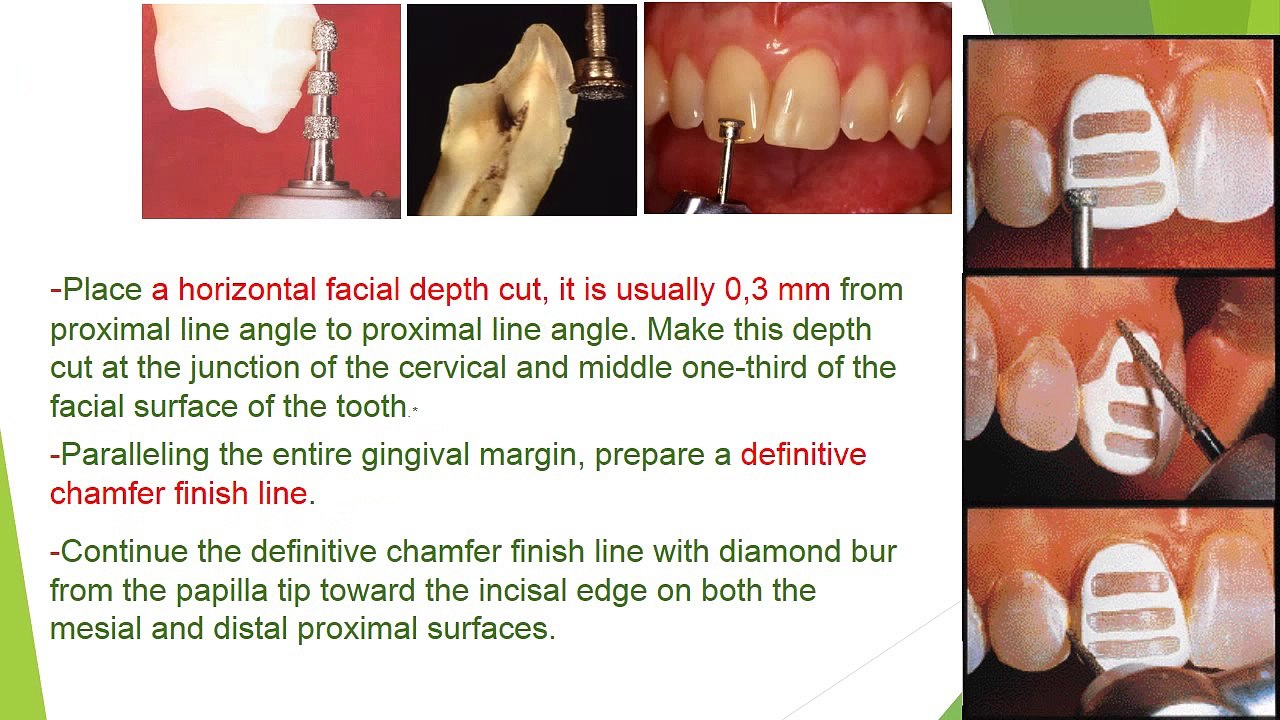 -Place a horizontal facial depth cut, it is usually 0,3 mm from proximal line angle to proximal line angle. Make this depth cut at the junction of the cervical and middle one-third of the facial surface of the tooth.

-Paralleling the entire gingival margin, prepare a definitive chamfer finish line.

-Continue the definitive chamfer finish line with diamond bur from the papilla tip toward the incisal edge on both the mesial and distal proximal surfaces.